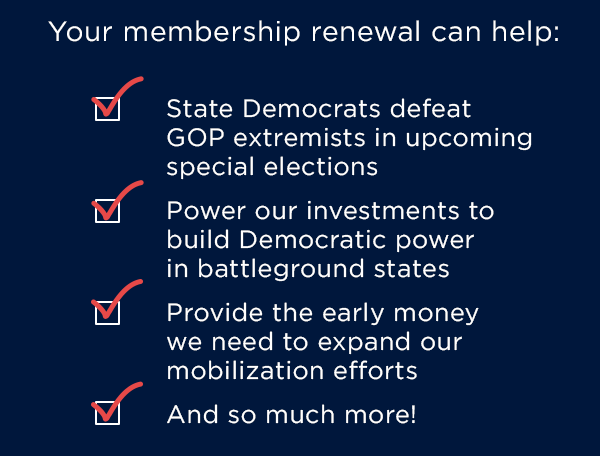 Your membership renewal can help:

State Democrats defeat GOP extremists in upcoming special elections

Power our investments to build Democratic power in battleground states

Provide the early money we need to expand our mobilization efforts

And so much more!